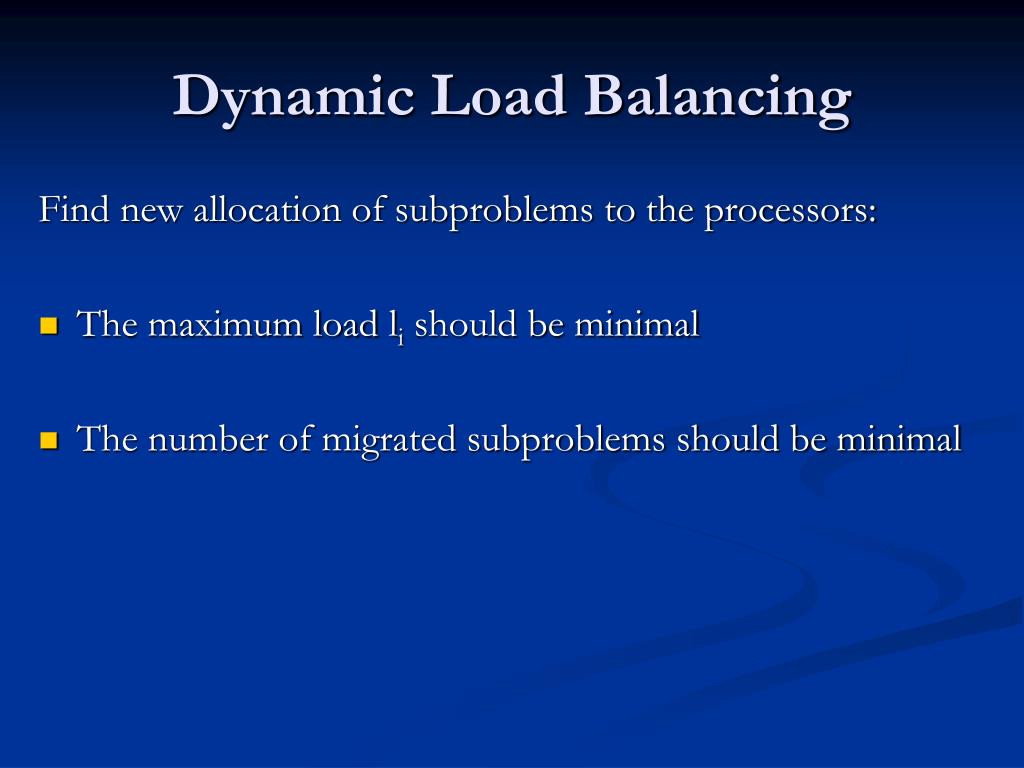 Dynamic Load Balancing

Find new allocation of subproblems to the processors:

- The maximum load $l_i$ should be minimal
- The number of migrated subproblems should be minimal